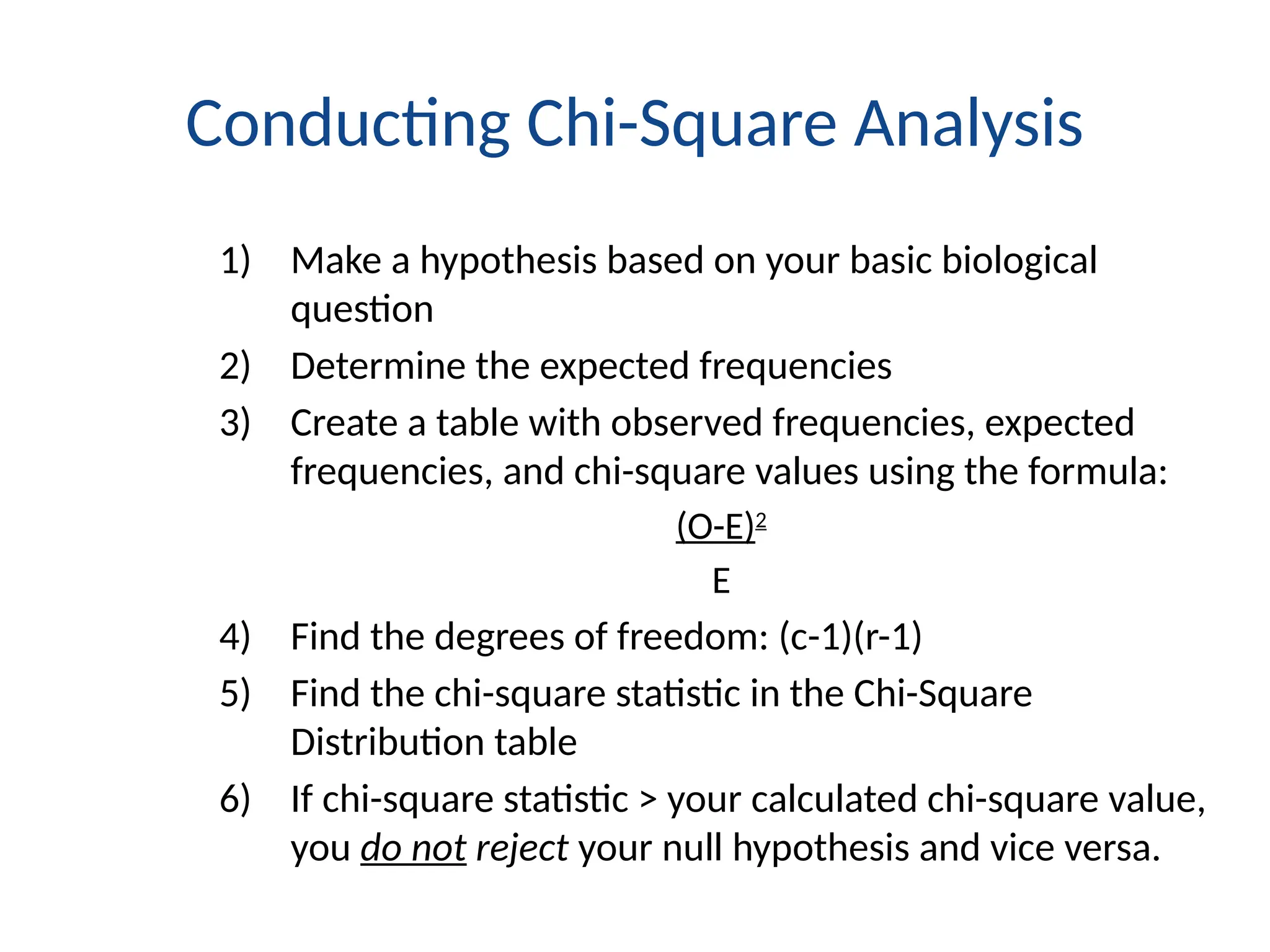 Conducting Chi-Square Analysis

1) Make a hypothesis based on your basic biological question

2) Determine the expected frequencies

3) Create a table with observed frequencies, expected frequencies, and chi-square values using the formula:

$\frac{(O-E)^2}{E}$

4) Find the degrees of freedom: (c-1)(r-1)

5) Find the chi-square statistic in the Chi-Square Distribution table

6) If chi-square statistic > your calculated chi-square value, you do not reject your null hypothesis and vice versa.